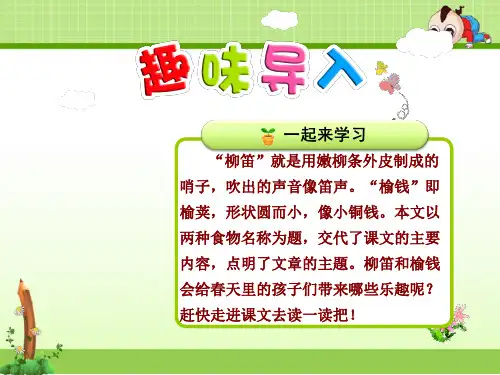 趣味导入

一起来学习

“柳笛”就是用嫩柳条外皮制成的哨子，吹出的声音像笛声。“榆钱”即榆荚，形状圆而小，像小铜钱。本文以两种食物名称为题，交代了课文的主要内容，点明了文章的主题。柳笛和榆钱会给春天里的孩子们带来哪些乐趣呢？赶快走进课文去读一读把！